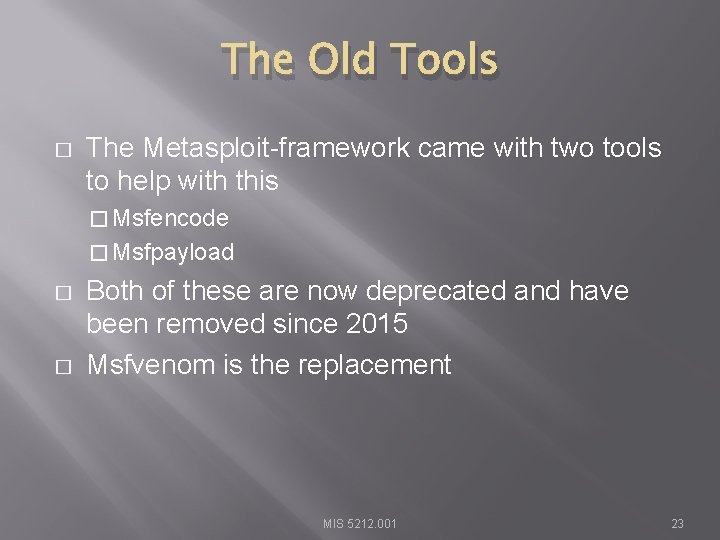 The Old Tools

□ The Metasploit-framework came with two tools to help with this

□ Msfencode

□ Msfpayload

□ Both of these are now deprecated and have been removed since 2015

□ Msfvenom is the replacement

MIS 5212.001

23